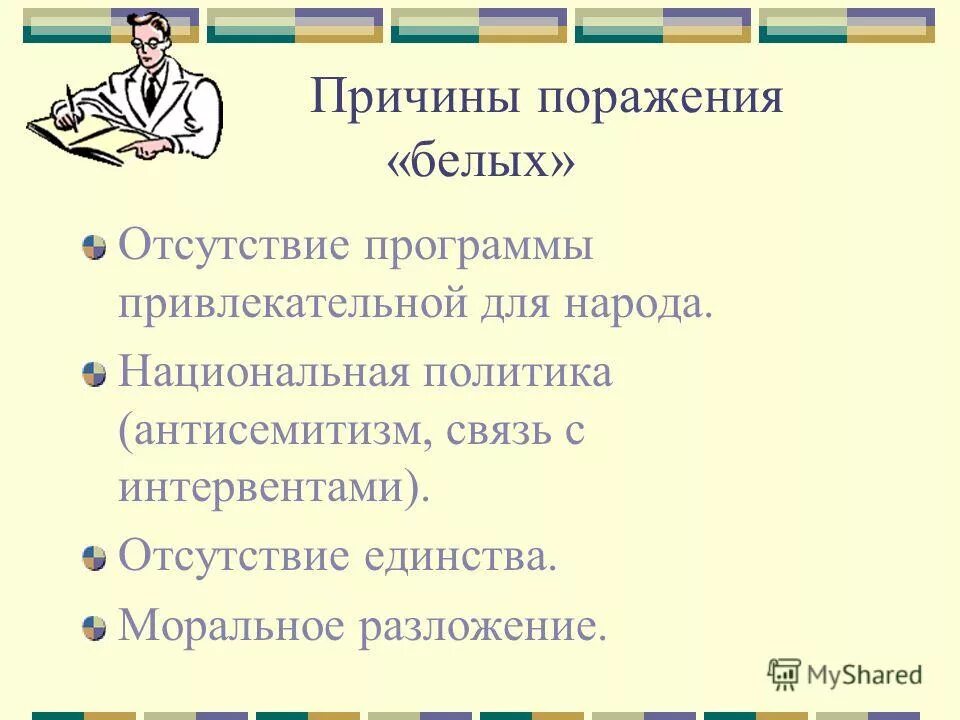 Причины поражения «белых»

Отсутствие программы привлекательной для народа.

Национальная политика (антисемитизм, связь с интервентами).

Отсутствие единства.

Моральное разложение.

MyShared